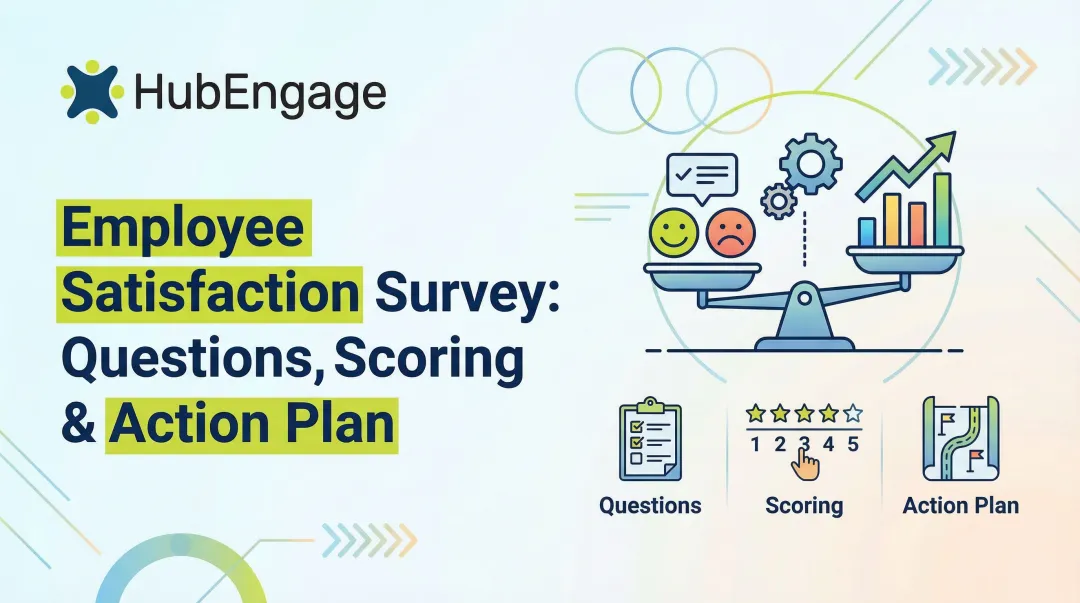 HubEngage

Employee Satisfaction Survey: Questions, Scoring & Action Plan

1 2 3 4 5

Questions

Scoring

Action Plan